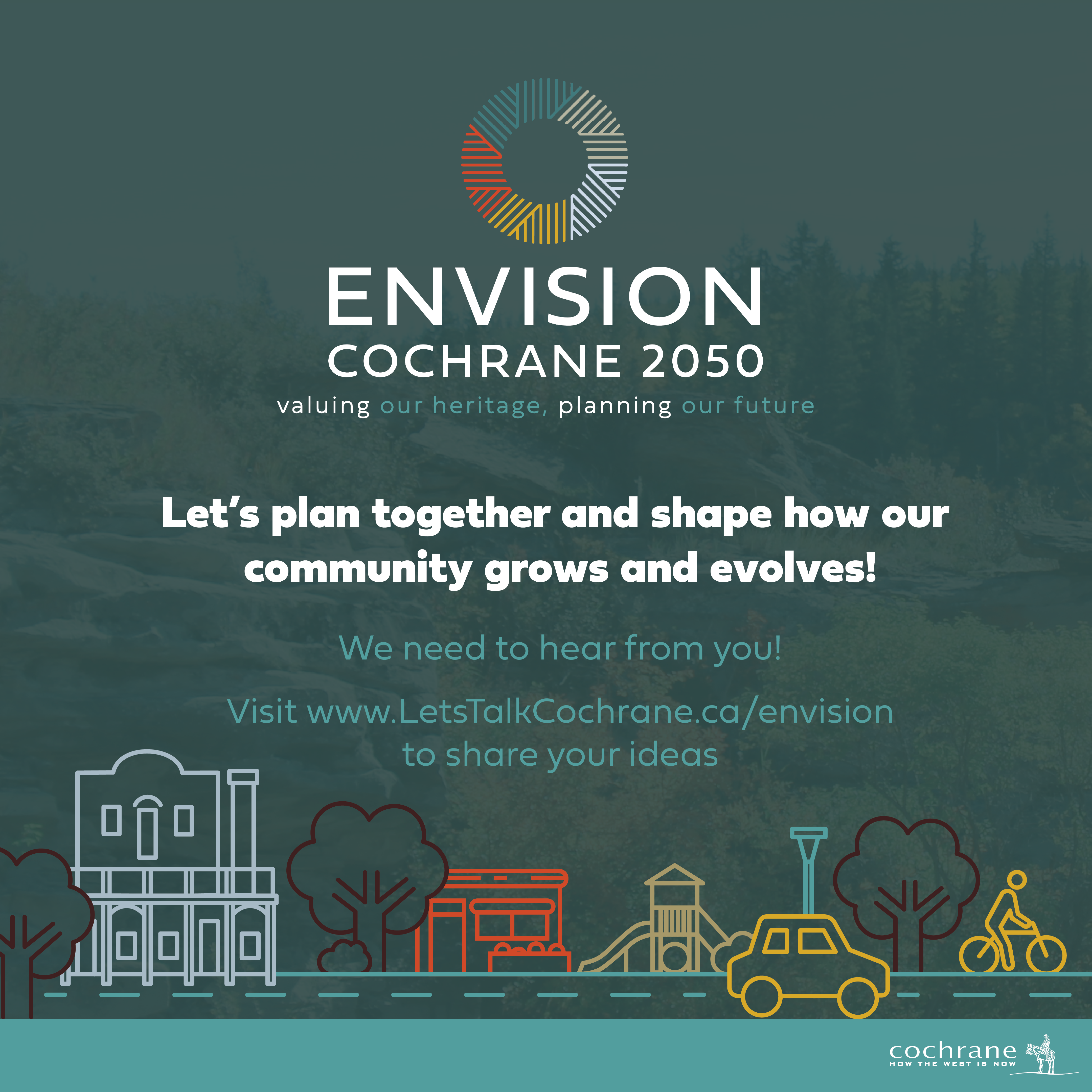 ENVISION
COCHRANE 2050
valuing our heritage, planning our future

Let's plan together and shape how our community grows and evolves!

We need to hear from you!

Visit www.LetsTalkCochrane.ca/envision to share your ideas

cochrane
HOW THE WEST IS NOW